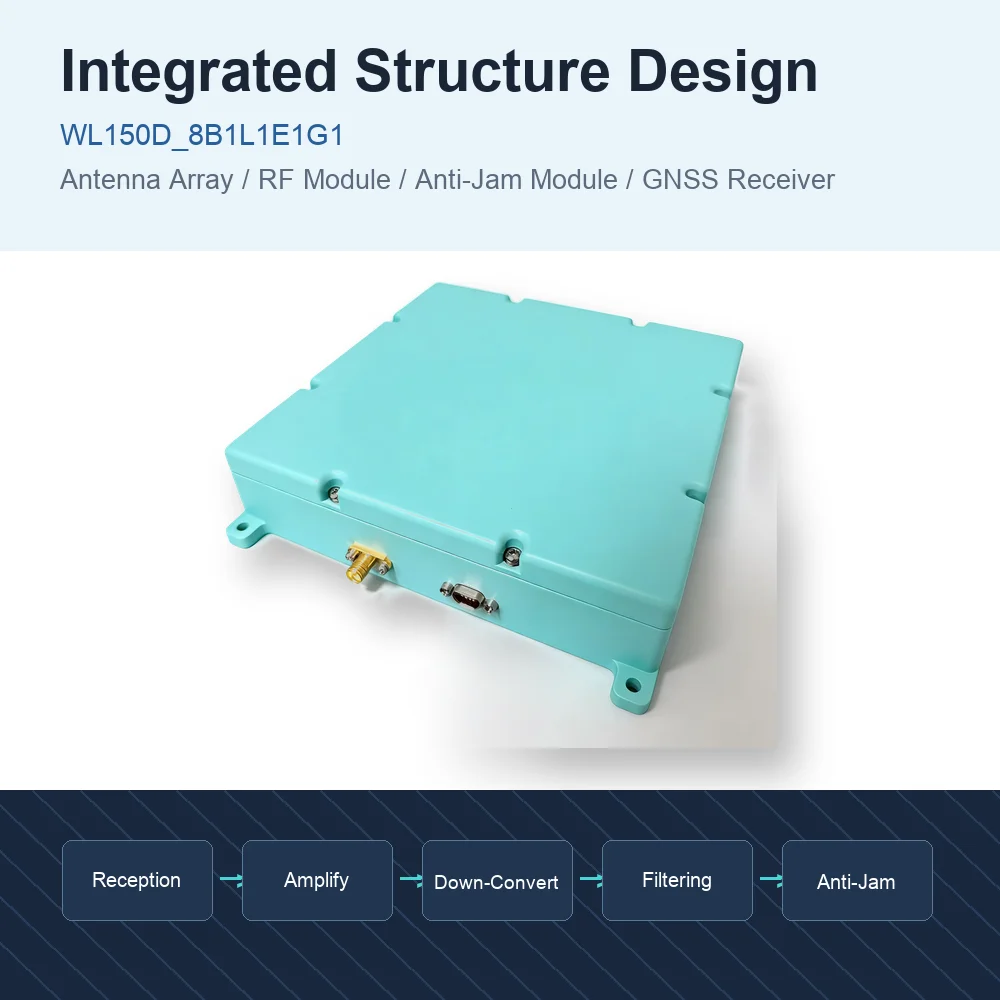 Integrated Structure Design

WL150D_8B1L1E1G1

Antenna Array / RF Module / Anti-Jam Module / GNSS Receiver

Reception

Amplify

Down-Convert

Filtering

Anti-Jam